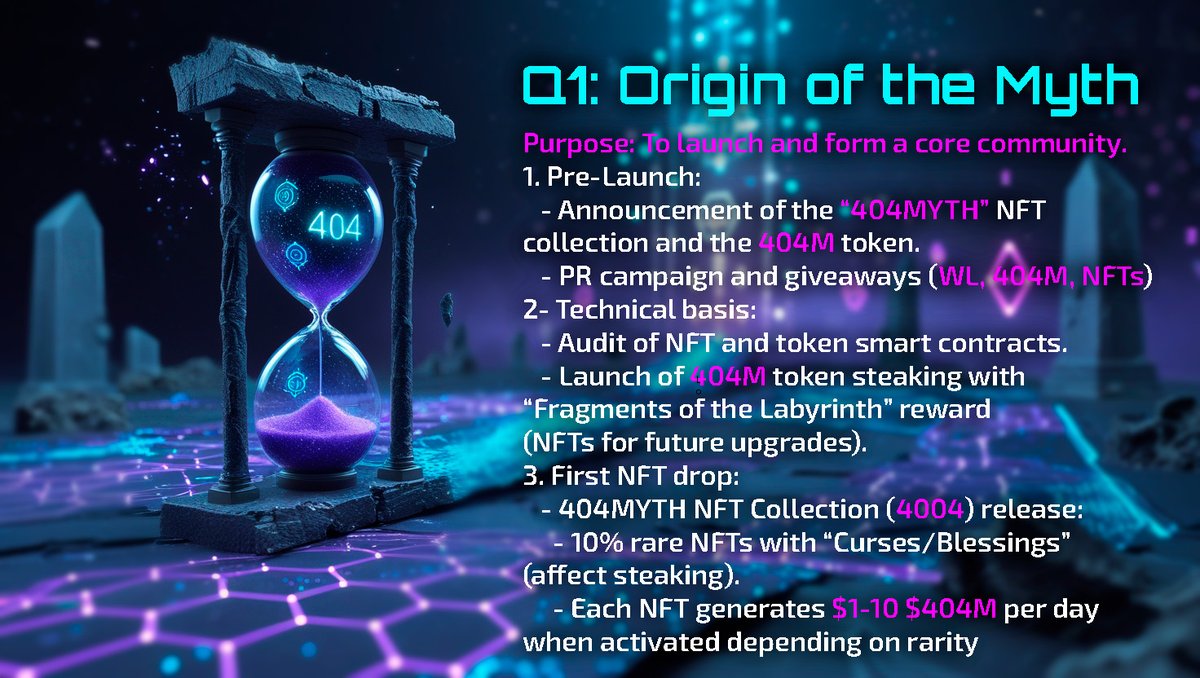 404

Q1: Origin of the Myth

Purpose: To launch and form a core community.
1. Pre-Launch:
- Announcement of the "404MYTH" NFT collection and the 404M token.
- PR campaign and giveaways (WL, 404M, NFTs)
2- Technical basis:
- Audit of NFT and token smart contracts.
- Launch of 404M token steaking with "Fragments of the Labyrinth" reward (NFTs for future upgrades).
3. First NFT drop:
- 404MYTH NFT Collection (4004) release:
- 10% rare NFTs with "Curses/Blessings" (affect steaking).
- Each NFT generates \$1-10 \$404M per day when activated depending on rarity